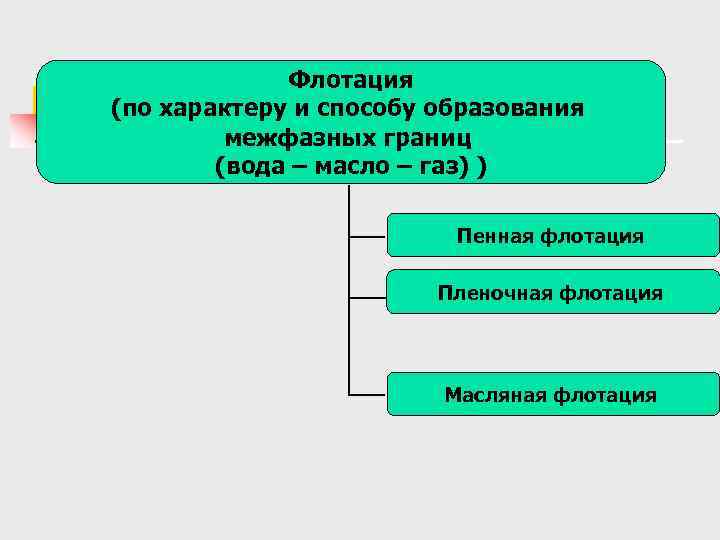 Флотация
(по характеру и способу образования межфазных границ
(вода – масло – газ) )

Пенная флотация

Пленочная флотация

Масляная флотация